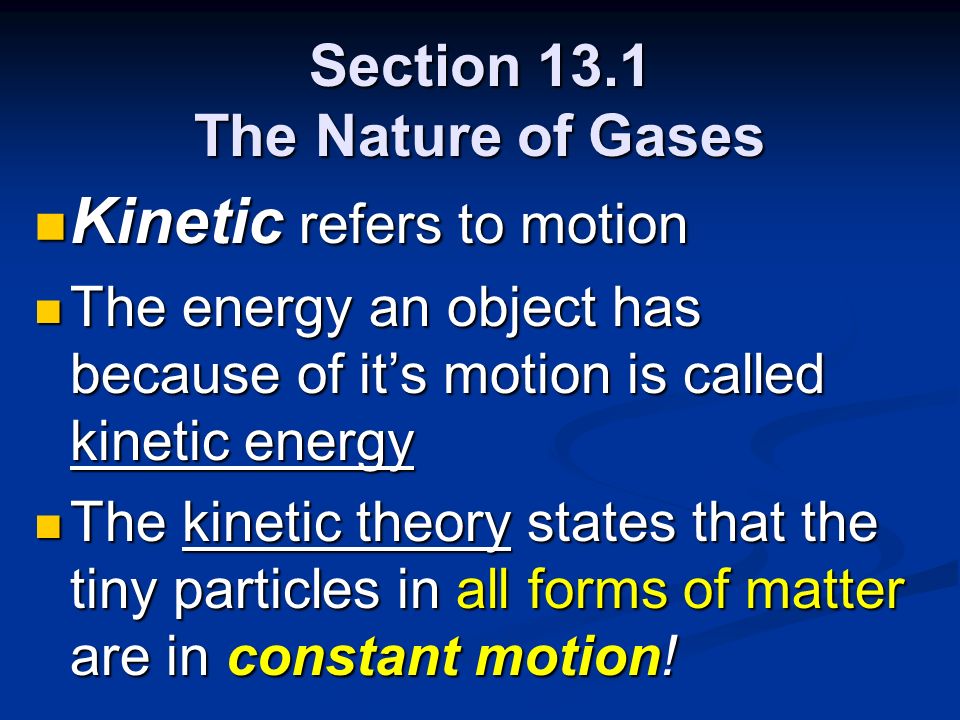 Section 13.1
The Nature of Gases

Kinetic refers to motion

The energy an object has because of it's motion is called kinetic energy

The kinetic theory states that the tiny particles in all forms of matter are in constant motion!